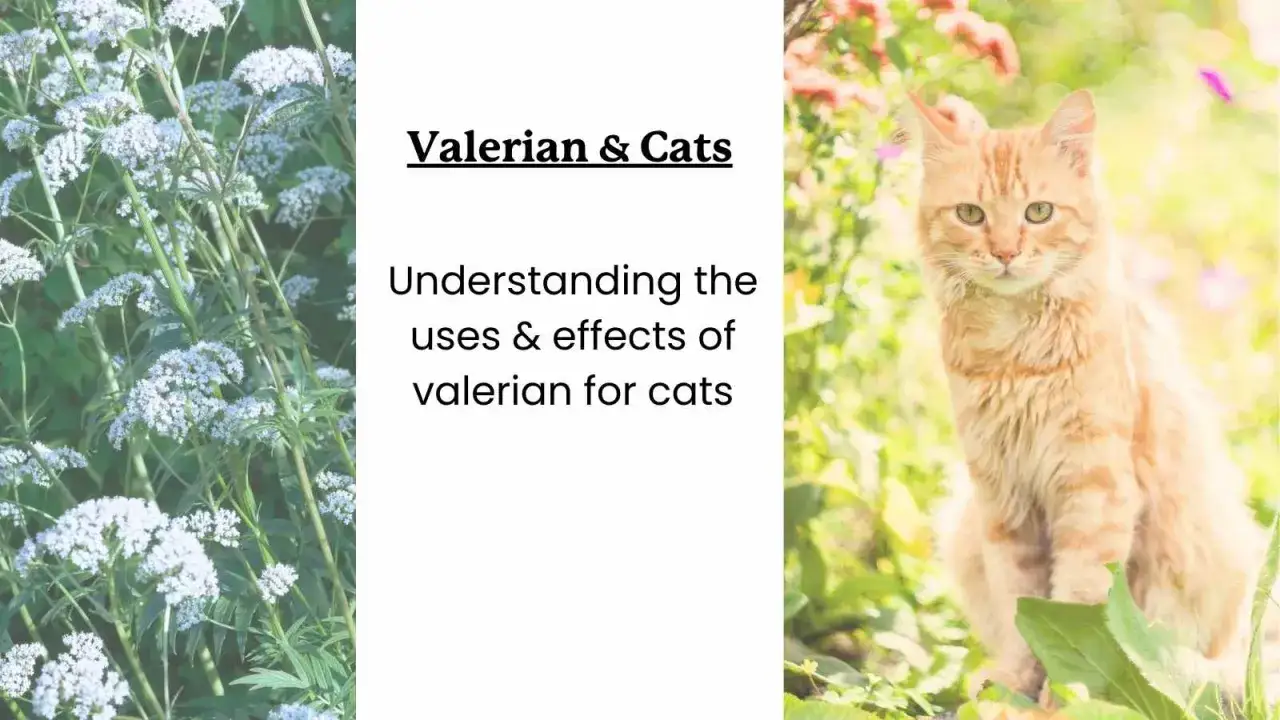 Valerian & Cats

Understanding the uses & effects of valerian for cats